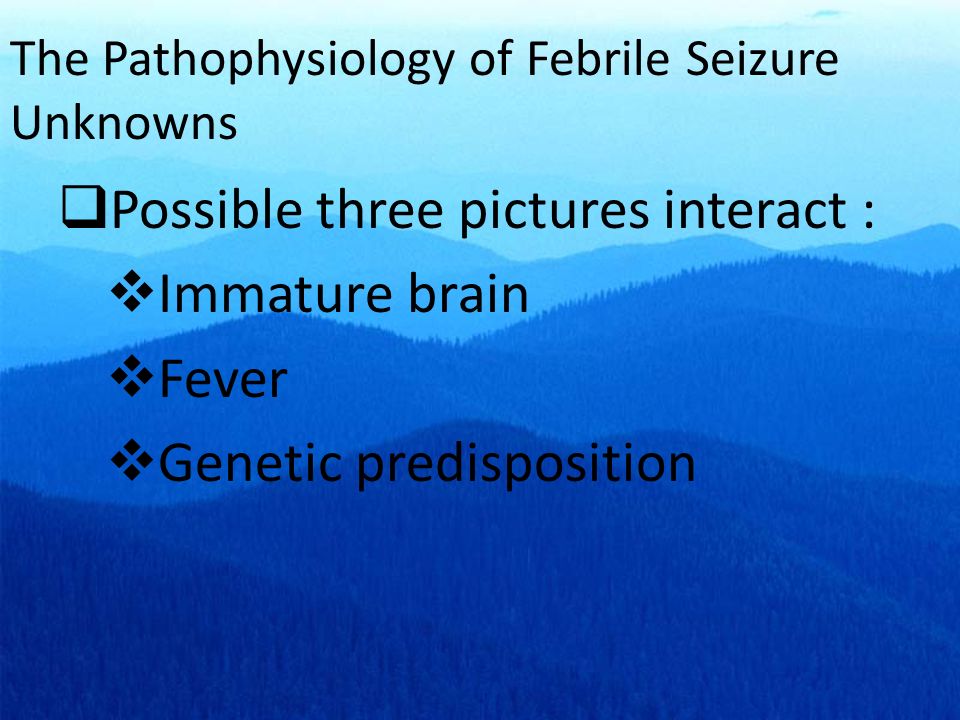 The Pathophysiology of Febrile Seizure Unknowns

❑Possible three pictures interact :

❖Immature brain

❖Fever

❖Genetic predisposition